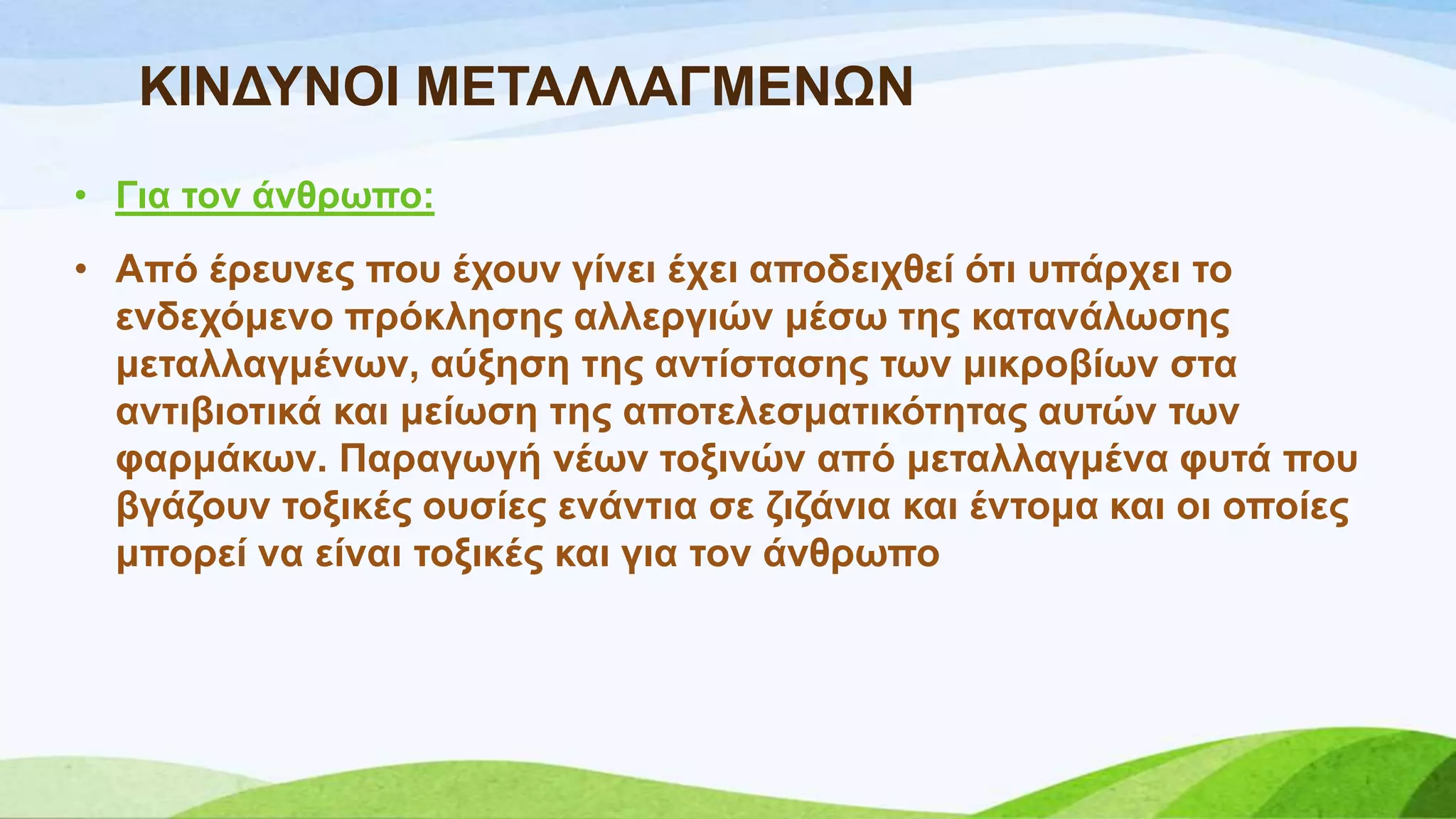 ΚΙΝΔΥΝΟΙ ΜΕΤΑΛΛΑΓΜΕΝΩΝ

• Για τον άνθρωπο:

• Από έρευνες που έχουν γίνει έχει αποδειχθεί ότι υπάρχει το ενδεχόμενο πρόκλησης αλλεργιών μέσω της κατανάλωσης μεταλλαγμένων, αύξηση της αντίστασης των μικροβίων στα αντιβιοτικά και μείωση της αποτελεσματικότητας αυτών των φαρμάκων. Παραγωγή νέων τοξινών από μεταλλαγμένα φυτά που βγάζουν τοξικές ουσίες ενάντια σε ζιζάνια και έντομα και οι οποίες μπορεί να είναι τοξικές και για τον άνθρωπο